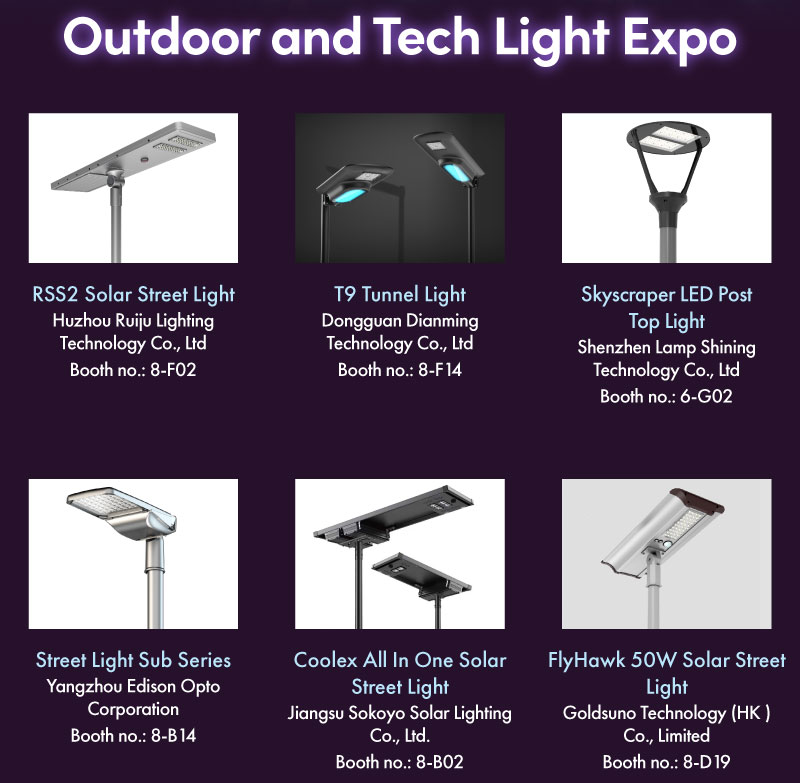 Outdoor and Tech Light Expo

RSS2 Solar Street Light
Huzhou Ruiju Lighting Technology Co., Ltd
Booth no.: 8-F02

T9 Tunnel Light
Dongguan Dianming Technology Co., Ltd
Booth no.: 8-F14

Skyscraper LED Post Top Light
Shenzhen Lamp Shining Technology Co., Ltd
Booth no.: 6-G02

Street Light Sub Series
Yangzhou Edison Opto Corporation
Booth no.: 8-B14

Coolex All In One Solar Street Light
Jiangsu Sokoyo Solar Lighting Co., Ltd.
Booth no.: 8-B02

FlyHawk 50W Solar Street Light
Goldsuno Technology (HK ) Co., Limited
Booth no.: 8-D19